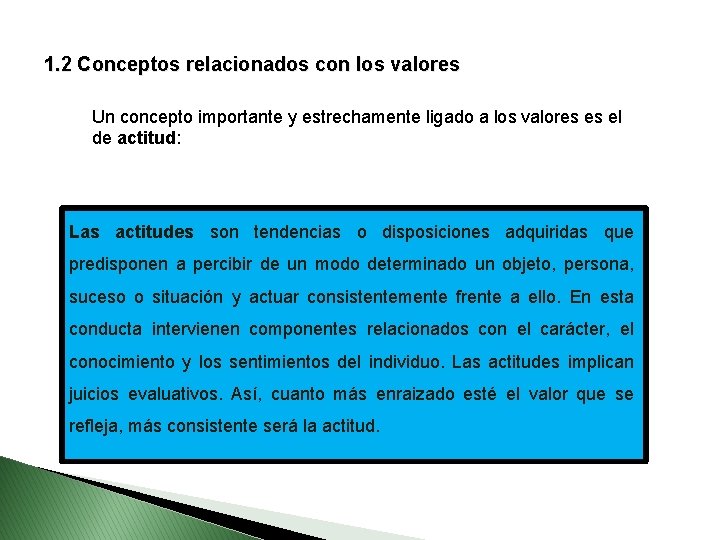 1.2 Conceptos relacionados con los valores

Un concepto importante y estrechamente ligado a los valores es el de actitud:

Las actitudes son tendencias o disposiciones adquiridas que predisponen a percibir de un modo determinado un objeto, persona, suceso o situación y actuar consistentemente frente a ello. En esta conducta intervienen componentes relacionados con el carácter, el conocimiento y los sentimientos del individuo. Las actitudes implican juicios evaluativos. Así, cuanto más enraizado esté el valor que se refleja, más consistente será la actitud.